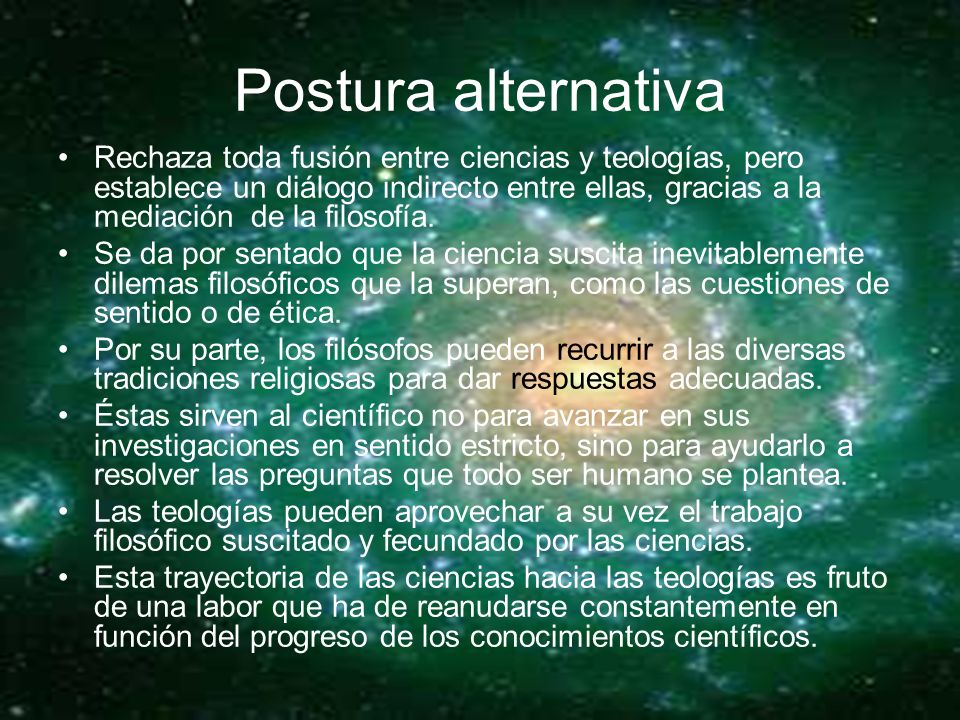 Postura alternativa

• Rechaza toda fusión entre ciencias y teologías, pero establece un diálogo indirecto entre ellas, gracias a la mediación de la filosofía.
• Se da por sentado que la ciencia suscita inevitablemente dilemas filosóficos que la superan, como las cuestiones de sentido o de ética.
• Por su parte, los filósofos pueden recurrir a las diversas tradiciones religiosas para dar respuestas adecuadas.
• Éstas sirven al científico no para avanzar en sus investigaciones en sentido estricto, sino para ayudarlo a resolver las preguntas que todo ser humano se plantea.
• Las teologías pueden aprovechar a su vez el trabajo filosófico suscitado y fecundado por las ciencias.
• Esta trayectoria de las ciencias hacia las teologías es fruto de una labor que ha de reanudarse constantemente en función del progreso de los conocimientos científicos.